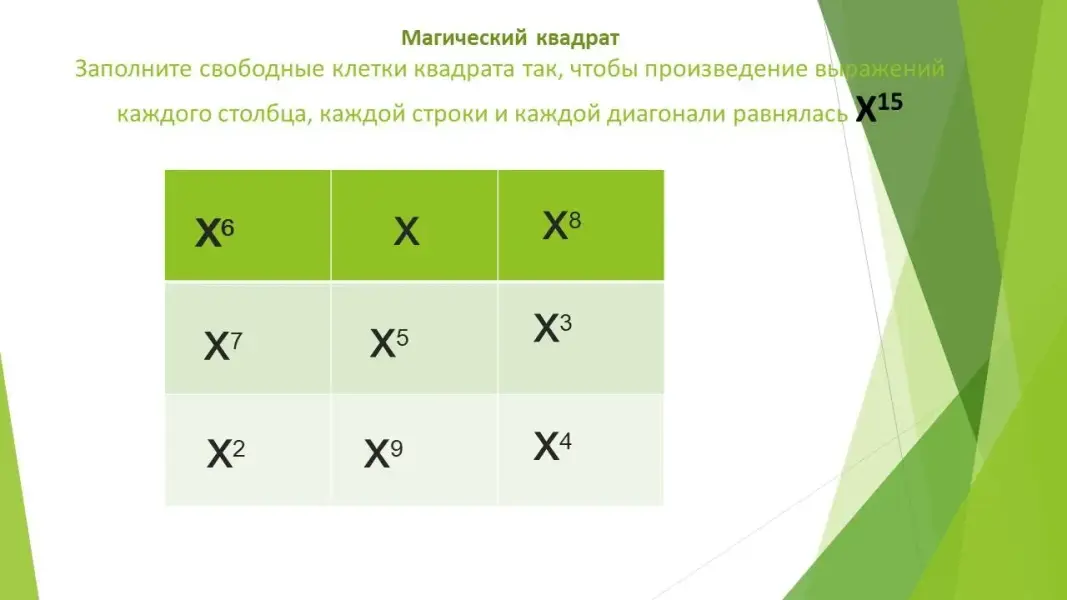 Магический квадрат

Заполните свободные клетки квадрата так, чтобы произведение выражений каждого столбца, каждой строки и каждой диагонали равнялась $X^{15}$

| $X^6$ | $X$ | $X^8$ |
|---|---|---|
| $X^7$ | $X^5$ | $X^3$ |
| $X^2$ | $X^9$ | $X^4$ |